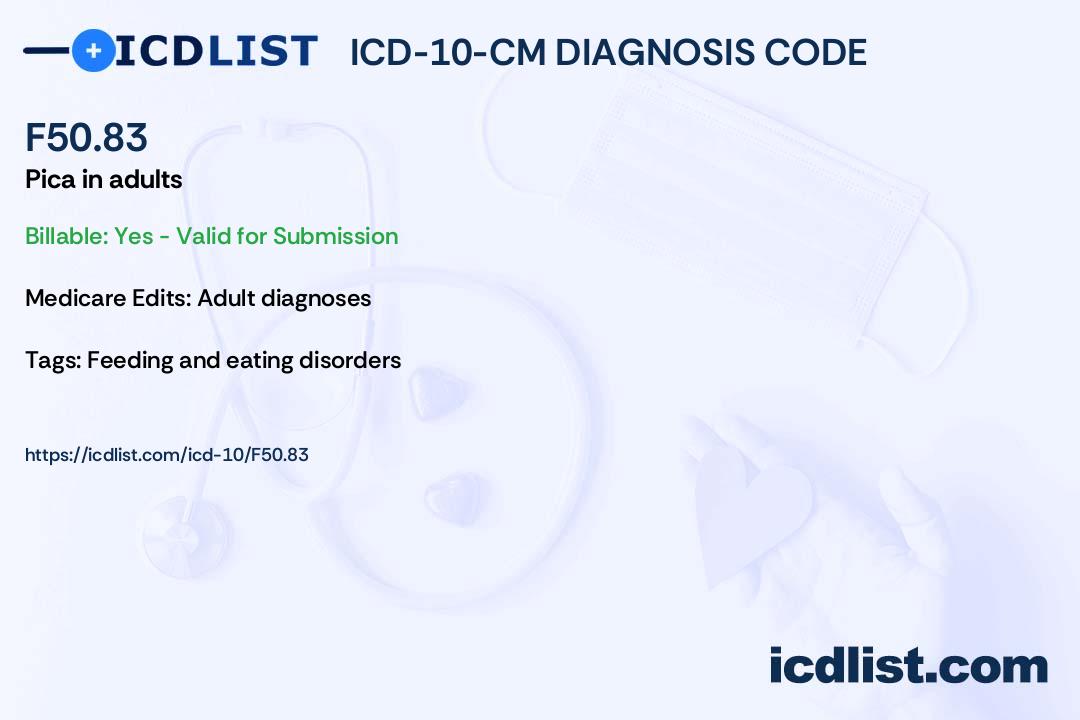 ICDLIST ICD-10-CM DIAGNOSIS CODE

F50.83
Pica in adults

Billable: Yes - Valid for Submission

Medicare Edits: Adult diagnoses

Tags: Feeding and eating disorders

https://icdlist.com/icd-10/F50.83

icdlist.com